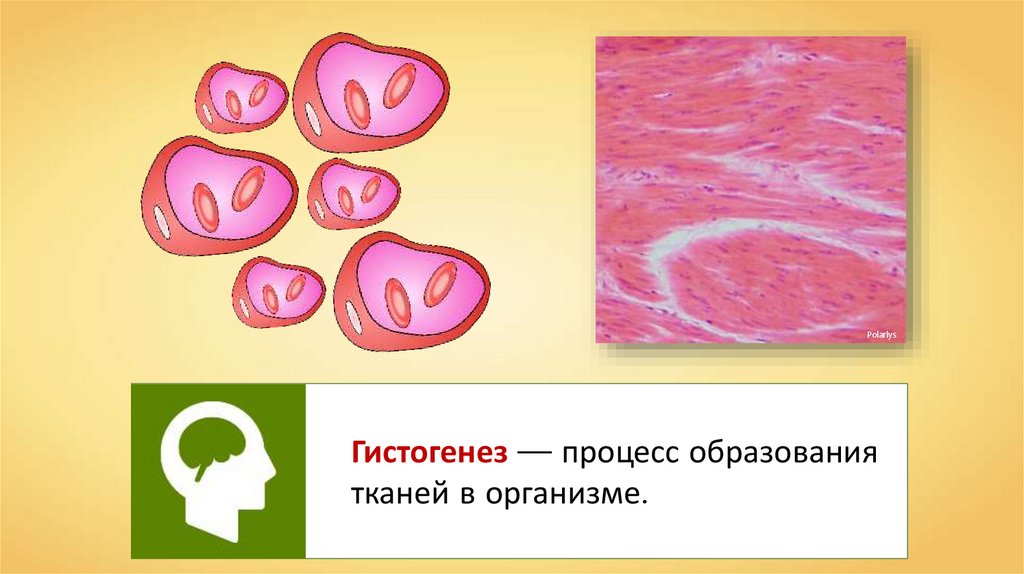 Polarlys

Гистогенез — процесс образования тканей в организме.